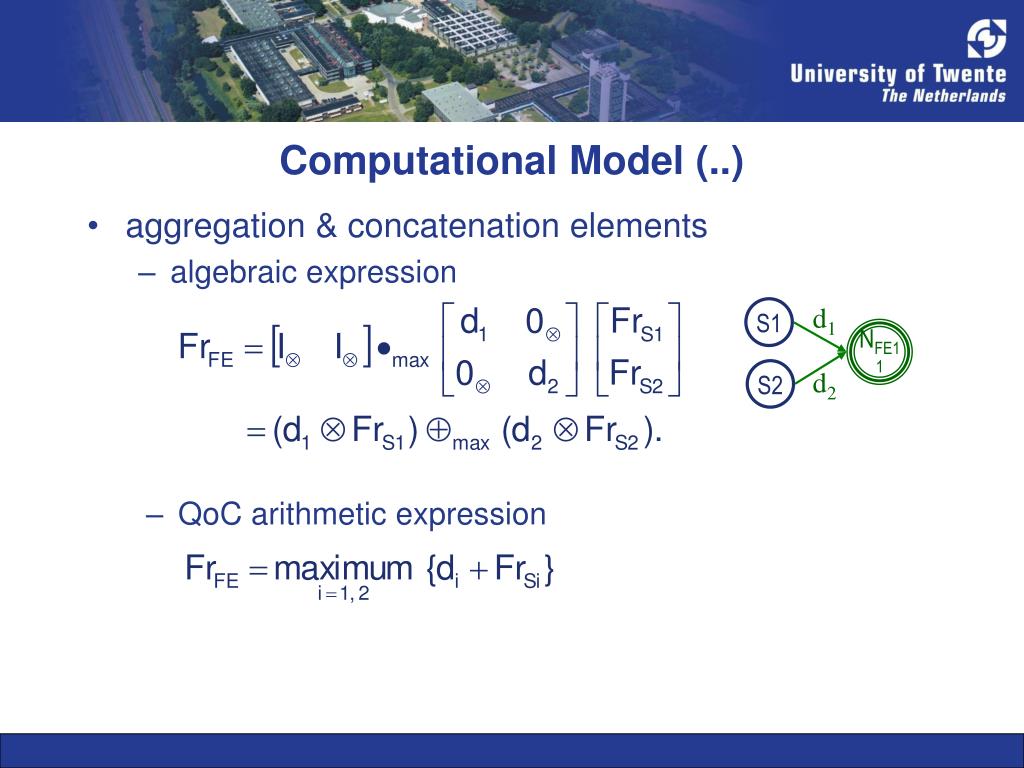 University of Twente
The Netherlands

Computational Model (..)

• aggregation & concatenation elements
– algebraic expression

$Fr_{FE} = \begin{bmatrix} I_{\otimes} & I_{\otimes} \end{bmatrix} \bullet_{max} \begin{bmatrix} d_1 & 0_{\otimes} \\ 0_{\otimes} & d_2 \end{bmatrix} \begin{bmatrix} Fr_{S1} \\ Fr_{S2} \end{bmatrix}$

$= (d_1 \otimes Fr_{S1}) \oplus_{max} (d_2 \otimes Fr_{S2}).$

S1
S2
$d_1$
$d_2$
$N_{FE1}$
1

– QoC arithmetic expression

$Fr_{FE} = \underset{i=1,2}{maximum} \{d_i + Fr_{Si}\}$